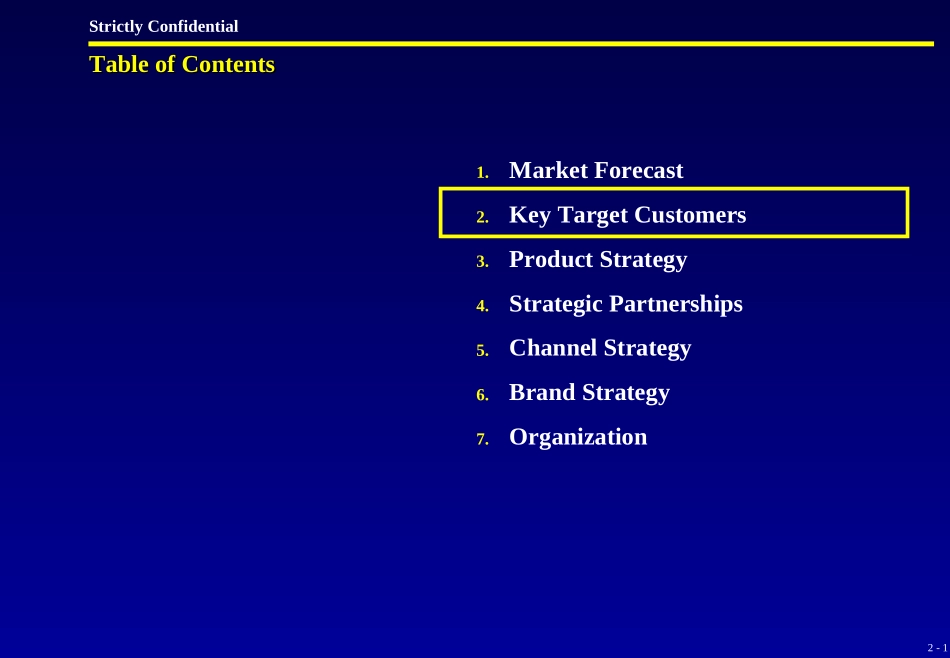 Strictly Confidential

Table of Contents

1. Market Forecast
2. Key Target Customers
3. Product Strategy
4. Strategic Partnerships
5. Channel Strategy
6. Brand Strategy
7. Organization

2 - 1